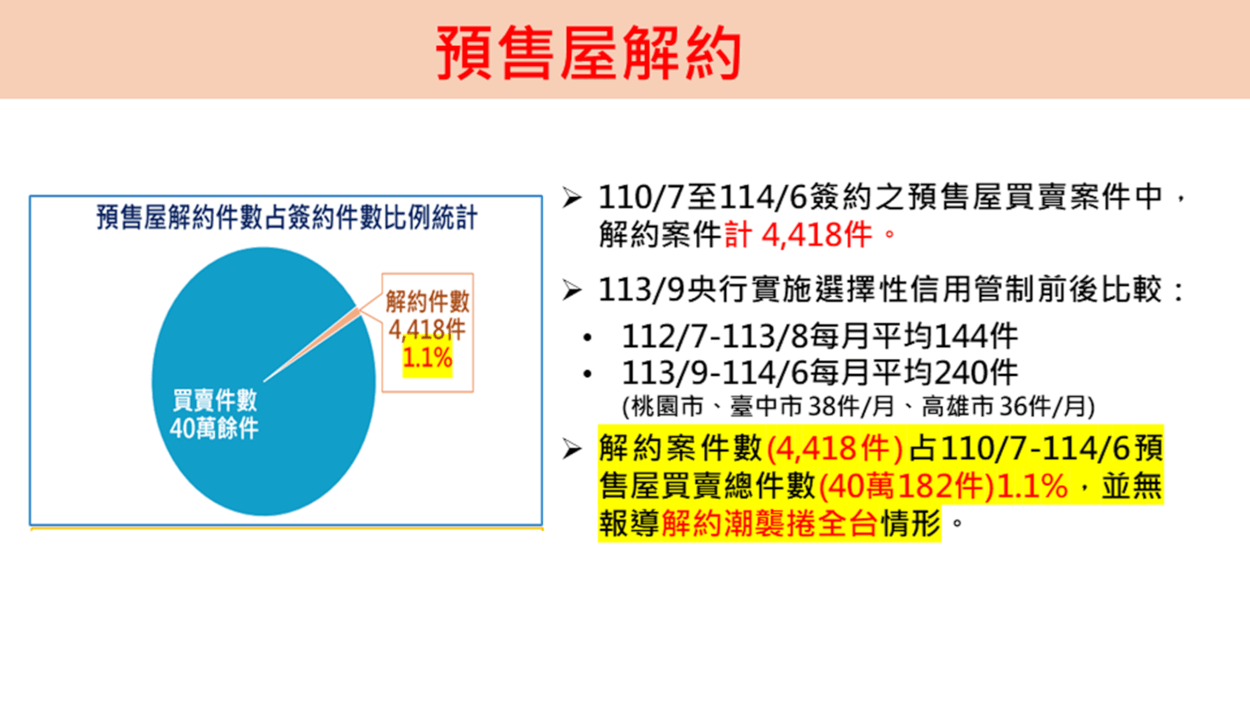 預售屋解約

預售屋解約件數占簽約件數比例統計

解約件數
4,418件
1.1%

買賣件數
40萬餘件

➢ 110/7至114/6簽約之預售屋買賣案件中，解約案件計 4,418件。

➢ 113/9央行實施選擇性信用管制前後比較：
• 112/7-113/8每月平均144件
• 113/9-114/6每月平均240件
(桃園市、臺中市38件/月、高雄市36件/月)

➢ 解約案件數(4,418件)占110/7-114/6預售屋買賣總件數(40萬182件)1.1%，並無報導解約潮襲捲全台情形。